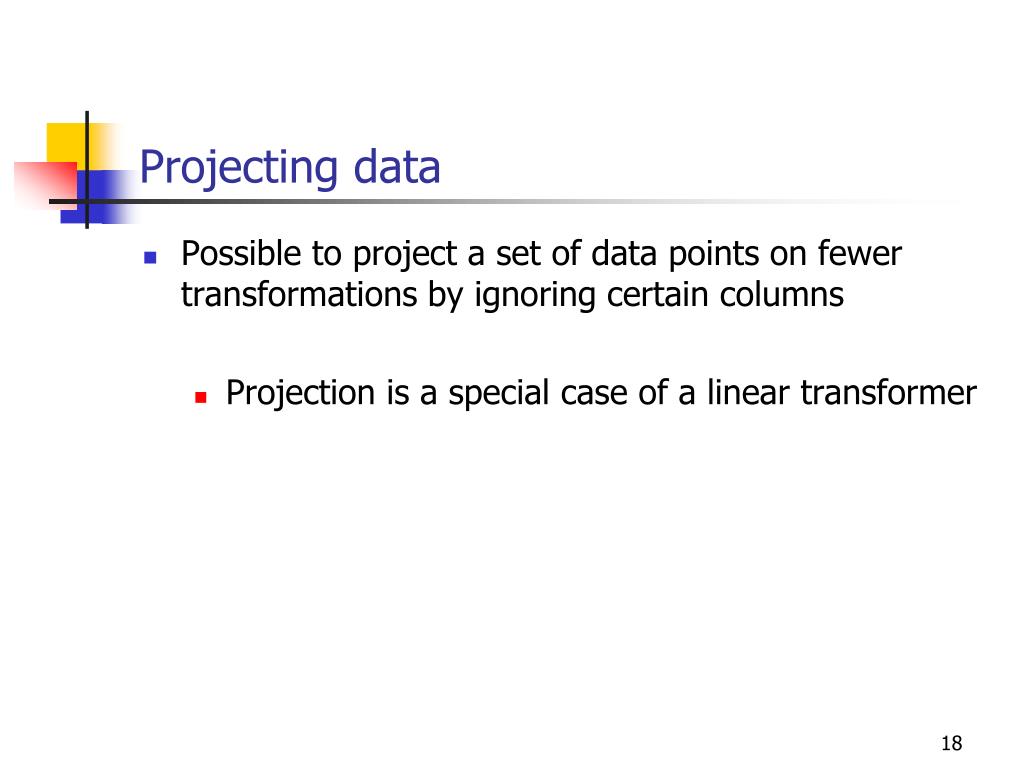 Projecting data

Possible to project a set of data points on fewer transformations by ignoring certain columns

Projection is a special case of a linear transformer

18